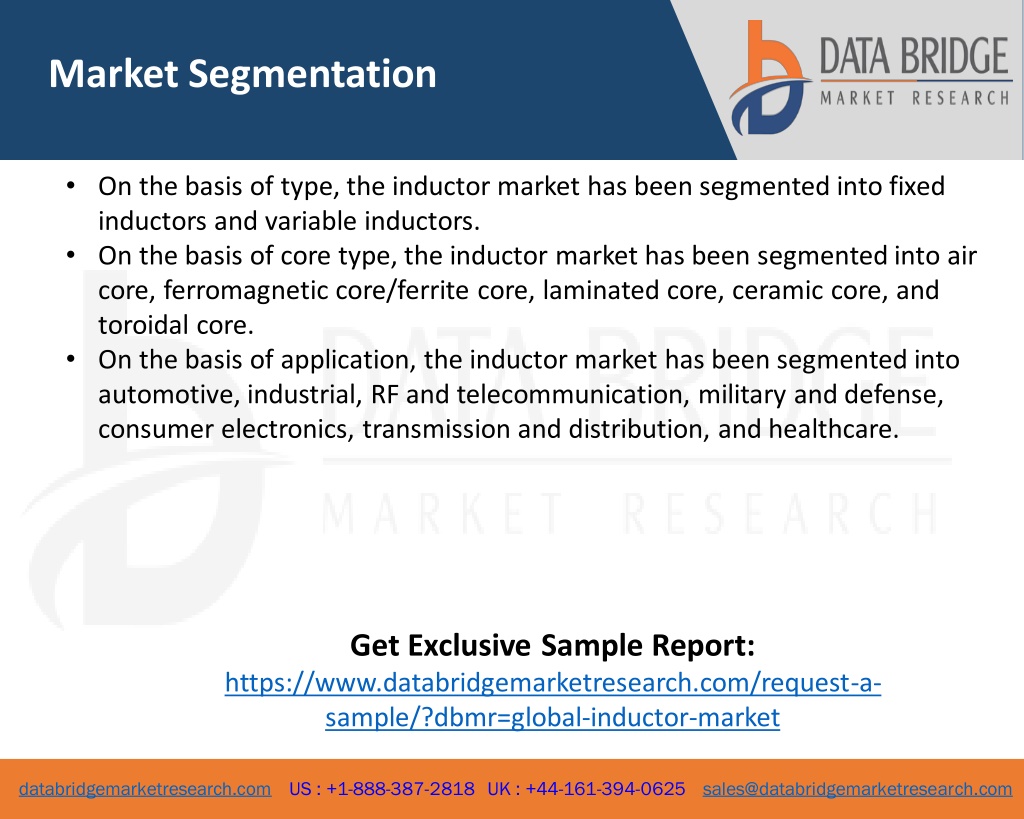 Market Segmentation

DATA BRIDGE
MARKET RESEARCH

• On the basis of type, the inductor market has been segmented into fixed inductors and variable inductors.
• On the basis of core type, the inductor market has been segmented into air core, ferromagnetic core/ferrite core, laminated core, ceramic core, and toroidal core.
• On the basis of application, the inductor market has been segmented into automotive, industrial, RF and telecommunication, military and defense, consumer electronics, transmission and distribution, and healthcare.

DATA BRIDGE
MARKET RESEARCH

Get Exclusive Sample Report:
https://www.databridgemarketresearch.com/request-a-sample/?dbmr=global-inductor-market

databridgemarketresearch.com US : +1-888-387-2818 UK : +44-161-394-0625 sales@databridgemarketresearch.com